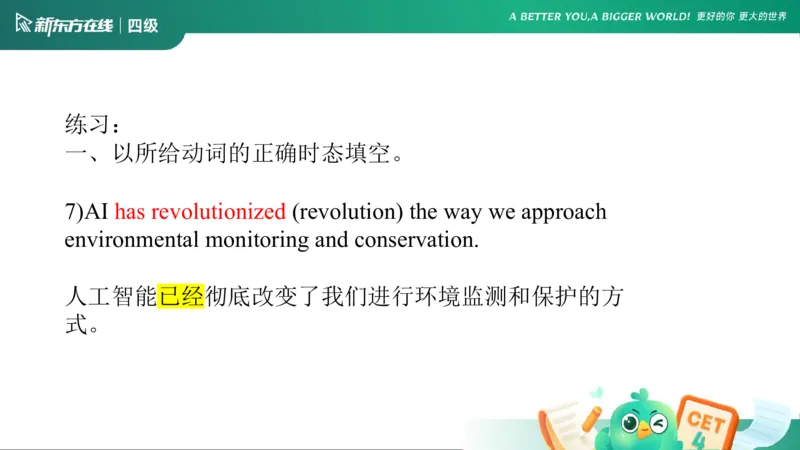 新东方在线 | 四级

A BETTER YOU,A BIGGER WORLD! 更好的你 更大的世界

练习：
一、以所给动词的正确时态填空。

7)AI has revolutionized (revolution) the way we approach environmental monitoring and conservation.

人工智能已经彻底改变了我们进行环境监测和保护的方式。

CET 4